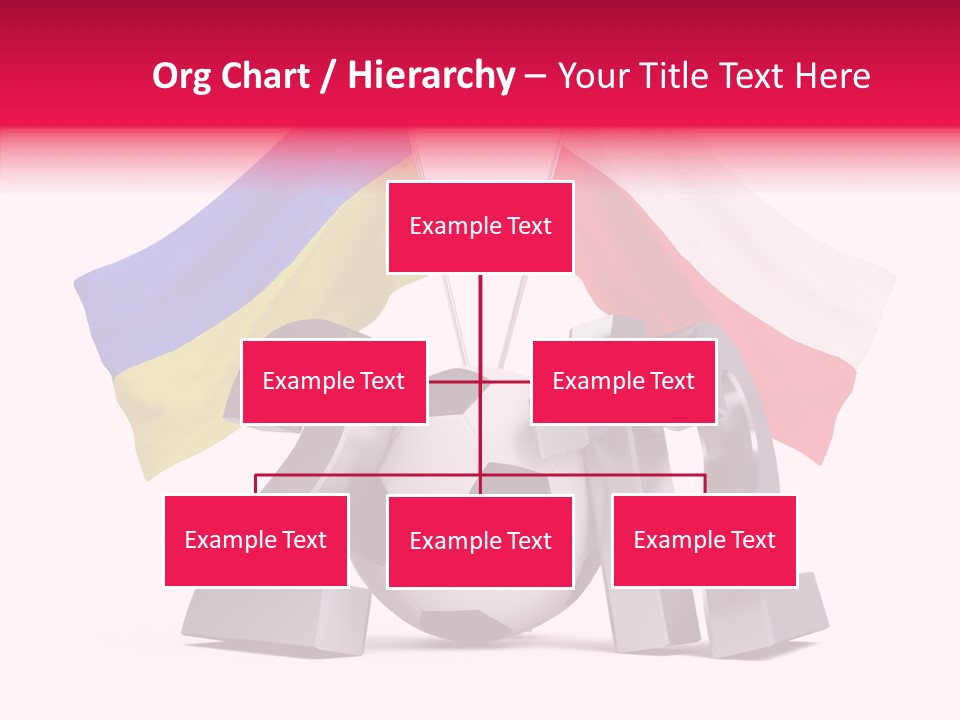 Org Chart / Hierarchy – Your Title Text Here

Example Text

Example Text

Example Text

Example Text

Example Text

Example Text